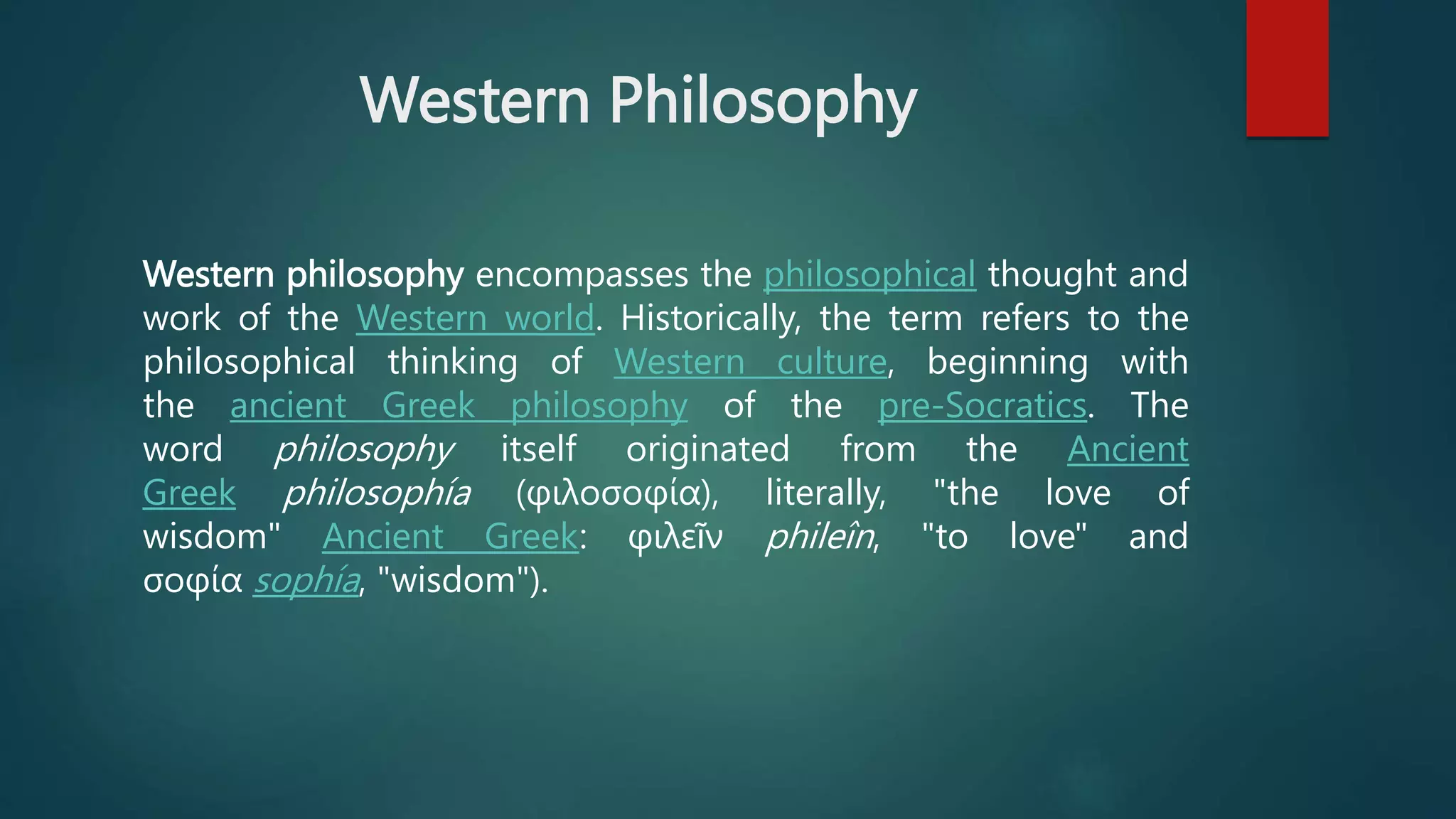 Western Philosophy

Western philosophy encompasses the philosophical thought and work of the Western world. Historically, the term refers to the philosophical thinking of Western culture, beginning with the ancient Greek philosophy of the pre-Socratics. The word philosophy itself originated from the Ancient Greek philosophía (φιλοσοφία), literally, "the love of wisdom" Ancient Greek: φιλεῖν phileîn, "to love" and σοφία sophía, "wisdom").